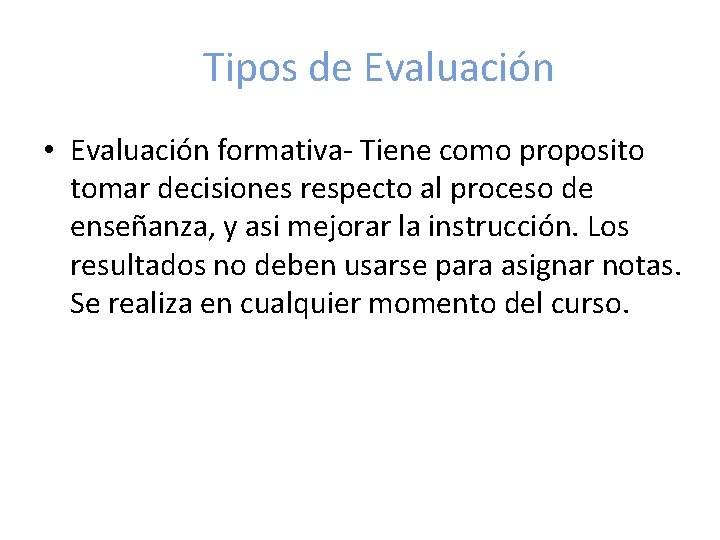 Tipos de Evaluación

• Evaluación formativa- Tiene como proposito tomar decisiones respecto al proceso de enseñanza, y asi mejorar la instrucción. Los resultados no deben usarse para asignar notas. Se realiza en cualquier momento del curso.